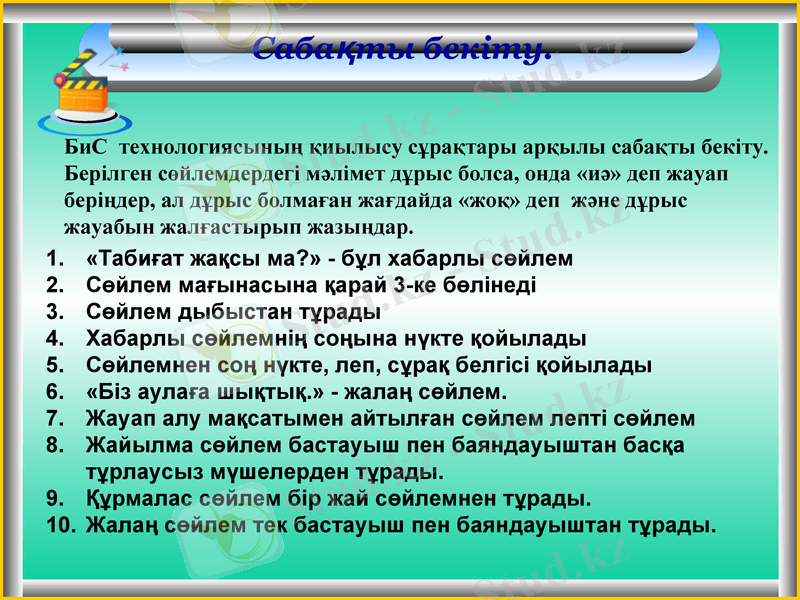 Сабақты бекіту.

БиС технологиясының қиылысу сұрақтары арқылы сабақты бекіту. Берілген сөйлемдердегі мәлімет дұрыс болса, онда «иә» деп жауап беріңдер, ал дұрыс болмаған жағдайда «жоқ» деп және дұрыс жауабын жалғастырып жазыңдар.

1. «Табиғат жақсы ма?» - бұл хабарлы сөйлем
2. Сөйлем мағынасына қарай 3-ке бөлінеді
3. Сөйлем дыбыстан тұрады
4. Хабарлы сөйлемнің соңына нүкте қойылады
5. Сөйлемнен соң нүкте, леп, сұрақ белгісі қойылады
6. «Біз аулаға шықтық.» - жалаң сөйлем.
7. Жауап алу мақсатымен айтылған сөйлем лепті сөйлем
8. Жайылма сөйлем бастауыш пен баяндауыштан басқа тұрлаусыз мүшелерден тұрады.
9. Құрмалас сөйлем бір жай сөйлемнен тұрады.
10. Жалаң сөйлем тек бастауыш пен баяндауыштан тұрады.

Stud.kz - Stud.kz